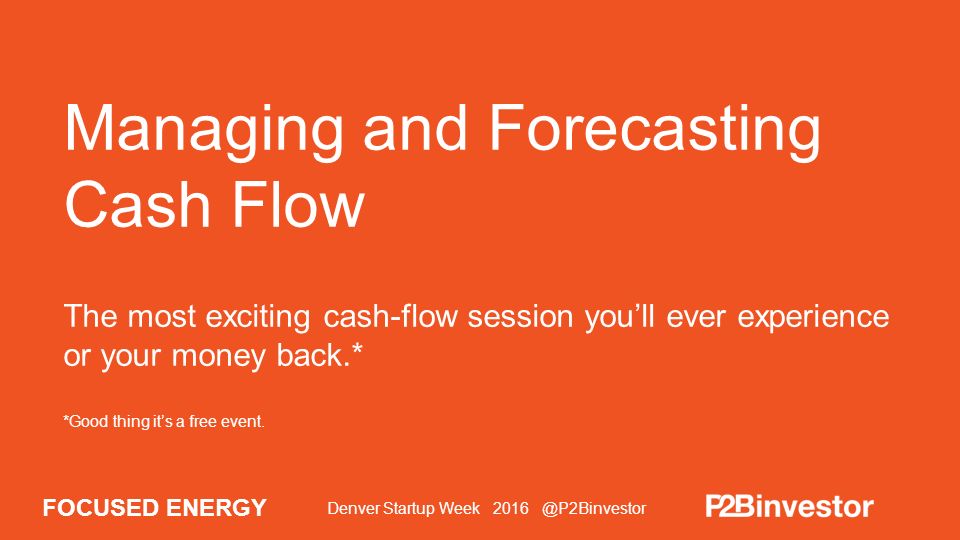 Managing and Forecasting Cash Flow

The most exciting cash-flow session you'll ever experience or your money back.*

*Good thing it's a free event.

FOCUSED ENERGY

Denver Startup Week 2016 @P2Binvestor

P2Binvestor